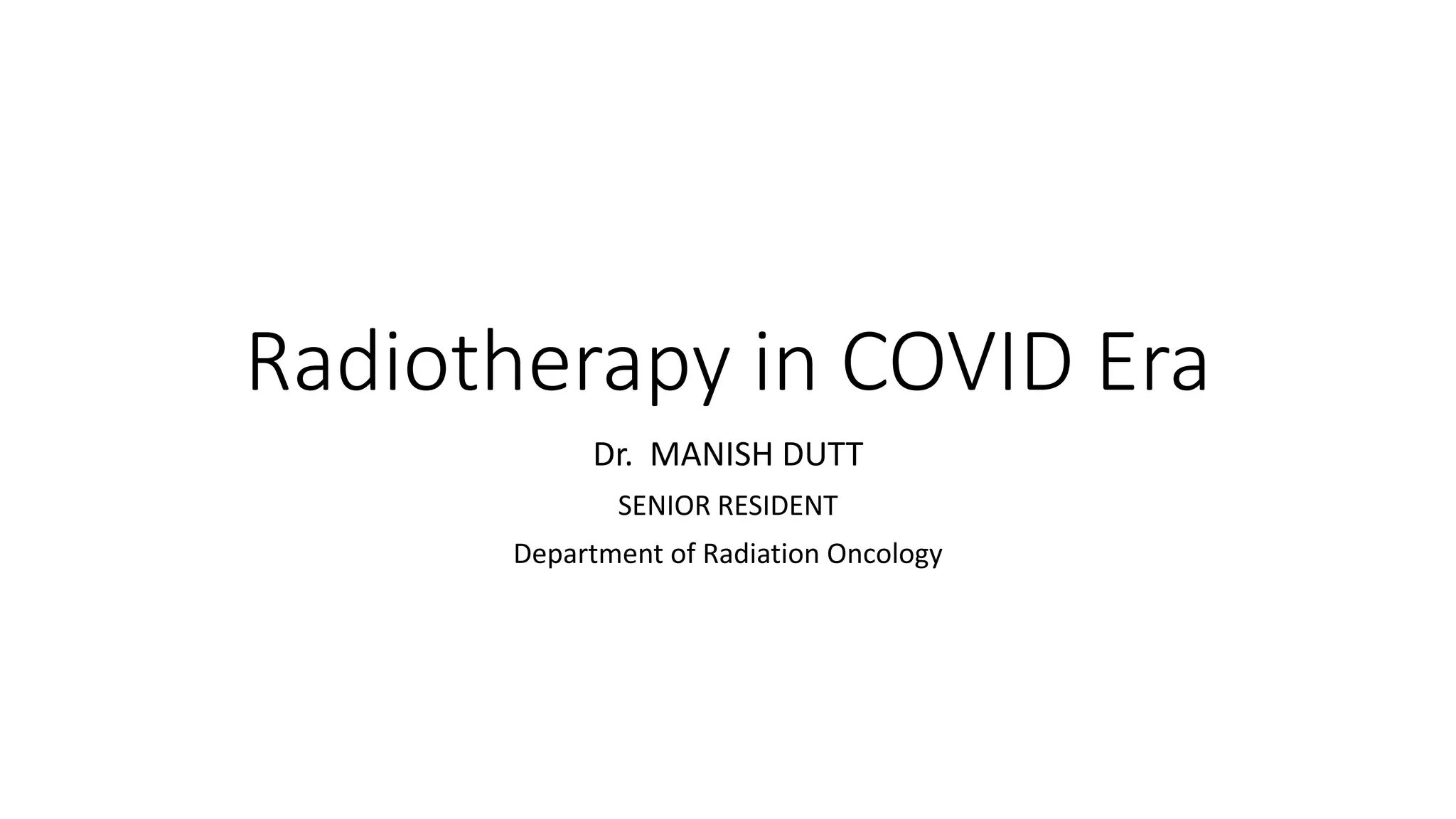 Radiotherapy in COVID Era

Dr.  MANISH DUTT

SENIOR RESIDENT

Department of Radiation Oncology